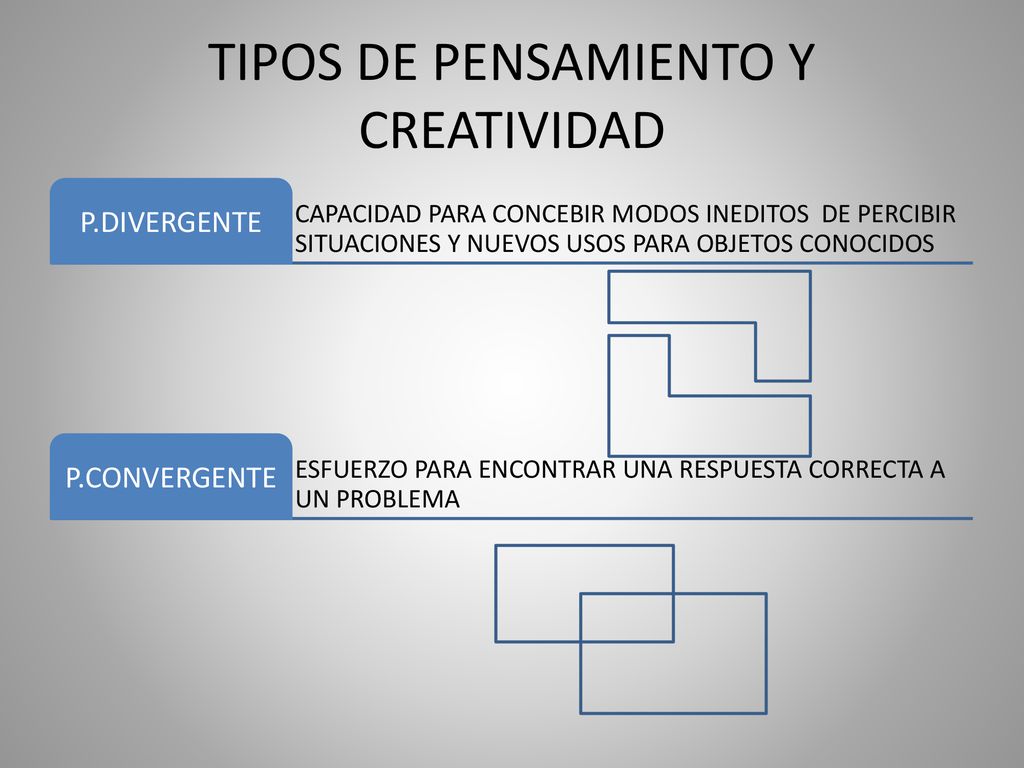 TIPOS DE PENSAMIENTO Y CREATIVIDAD

P.DIVERGENTE

CAPACIDAD PARA CONCEBIR MODOS INEDITOS DE PERCIBIR SITUACIONES Y NUEVOS USOS PARA OBJETOS CONOCIDOS

P.CONVERGENTE

ESFUERZO PARA ENCONTRAR UNA RESPUESTA CORRECTA A UN PROBLEMA